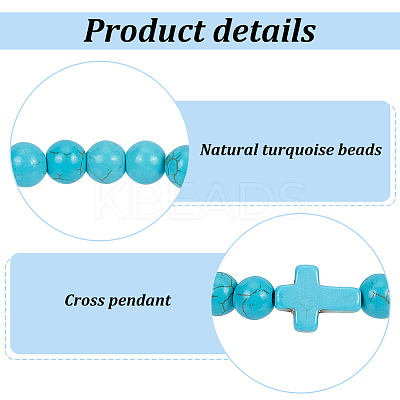 Product details

Natural turquoise beads

KBEADS

Cross pendant